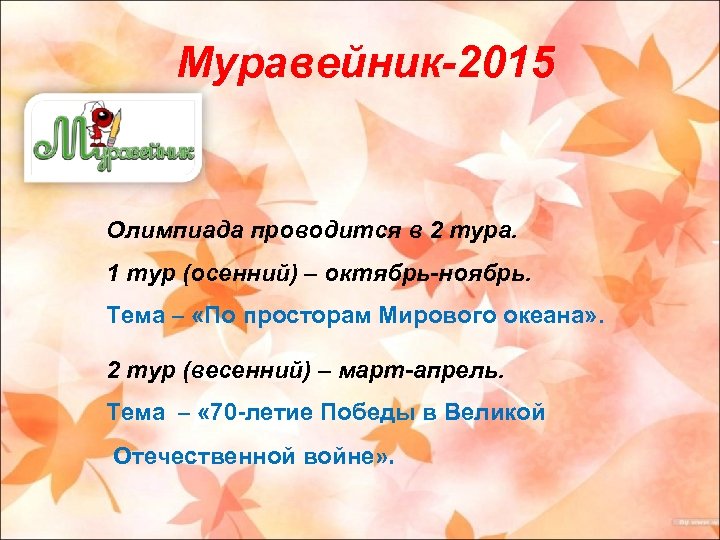 Муравейник-2015

Муравейник

Олимпиада проводится в 2 тура.

1 тур (осенний) – октябрь-ноябрь.

Тема – «По просторам Мирового океана».

2 тур (весенний) – март-апрель.

Тема – «70-летие Победы в Великой Отечественной войне».